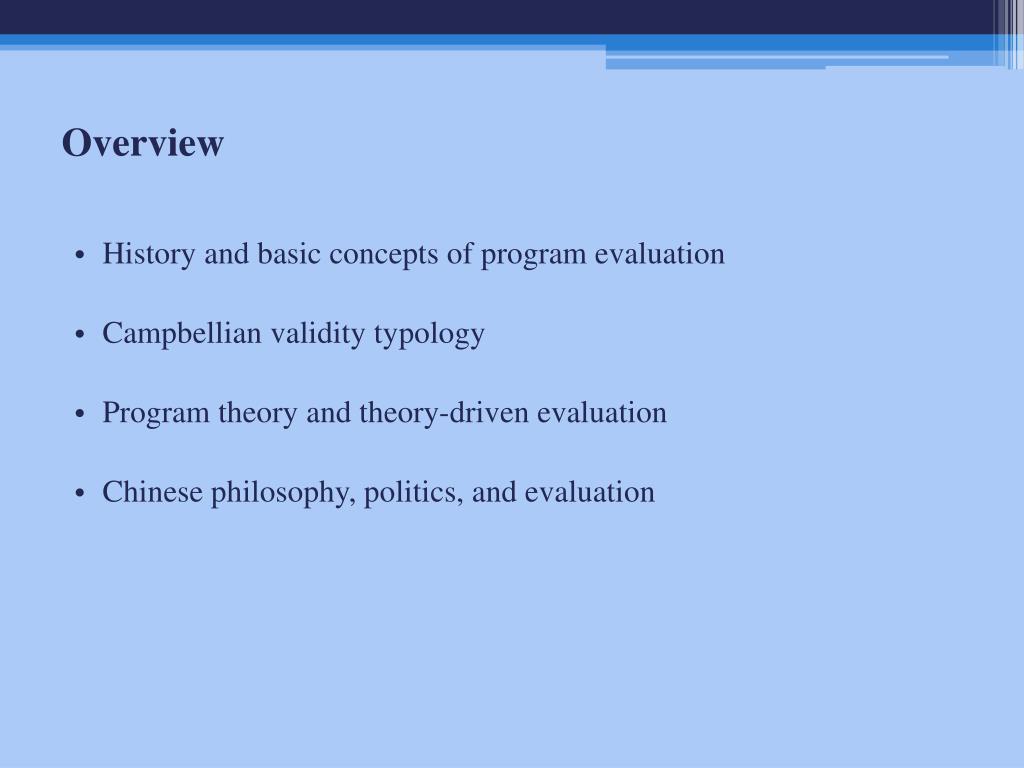 Overview

• History and basic concepts of program evaluation

• Campbellian validity typology

• Program theory and theory-driven evaluation

• Chinese philosophy, politics, and evaluation